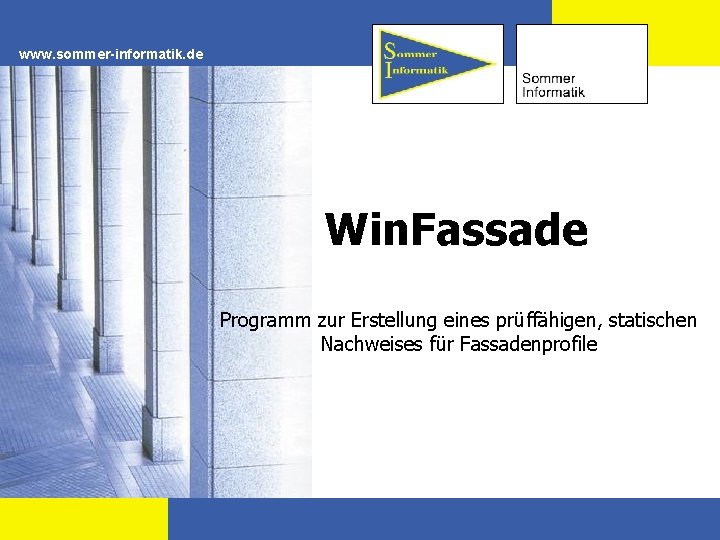 www.sommer-informatik.de

Sommer
Informatik

Sommer
Informatik

WinFassade

Programm zur Erstellung eines prüffähigen, statischen Nachweises für Fassadenprofile